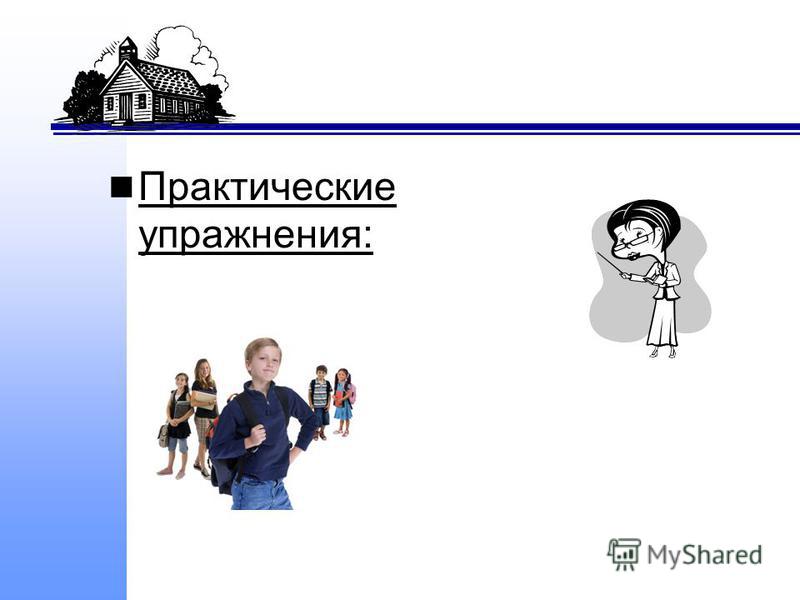 Практические упражнения:

MyShared